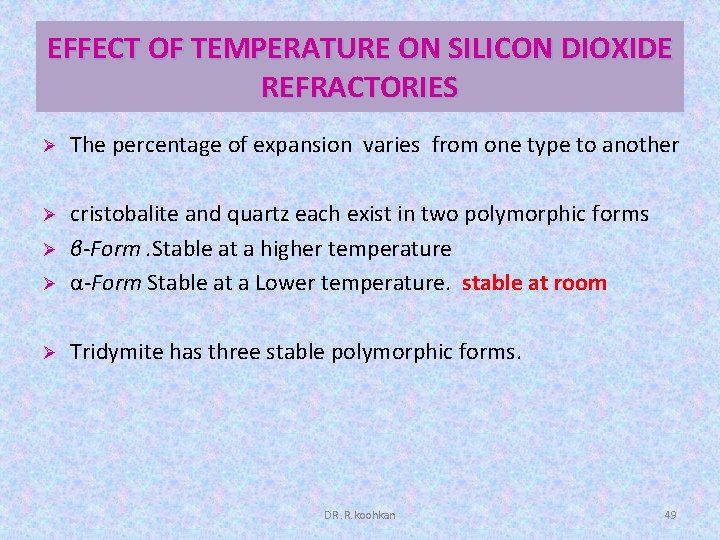 EFFECT OF TEMPERATURE ON SILICON DIOXIDE REFRACTORIES

➢ The percentage of expansion varies from one type to another

➢ cristobalite and quartz each exist in two polymorphic forms
➢ β-Form .Stable at a higher temperature
➢ α-Form Stable at a Lower temperature. stable at room

➢ Tridymite has three stable polymorphic forms.

DR. R. koohkan

49